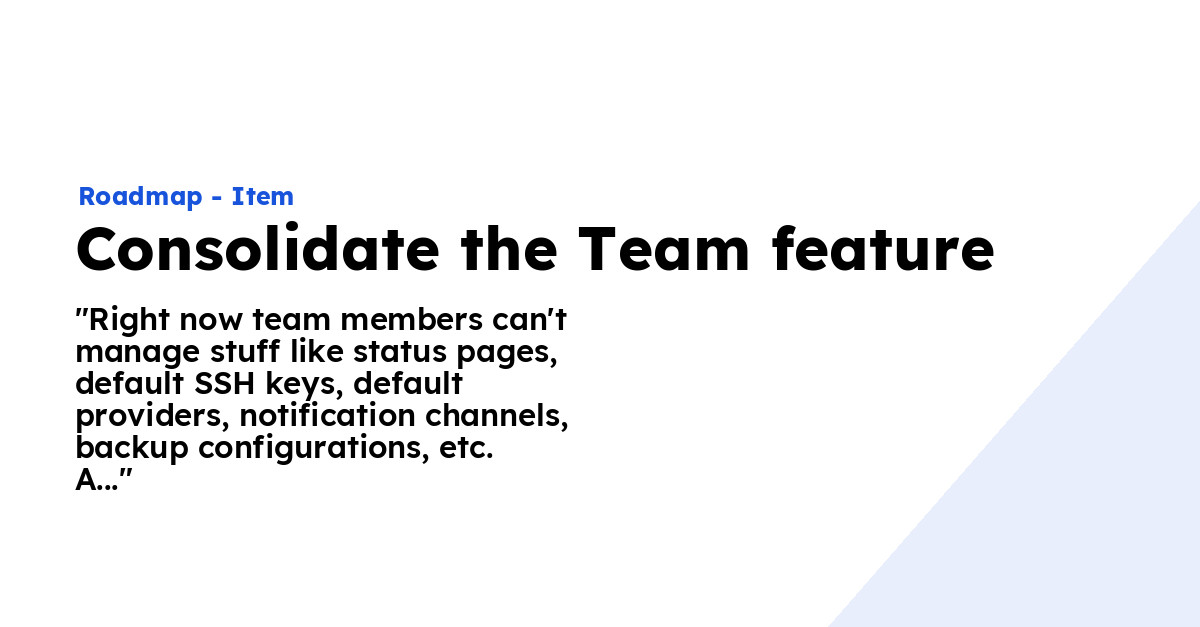 Roadmap - Item

Consolidate the Team feature

"Right now team members can't manage stuff like status pages, default SSH keys, default providers, notification channels, backup configurations, etc. A..."